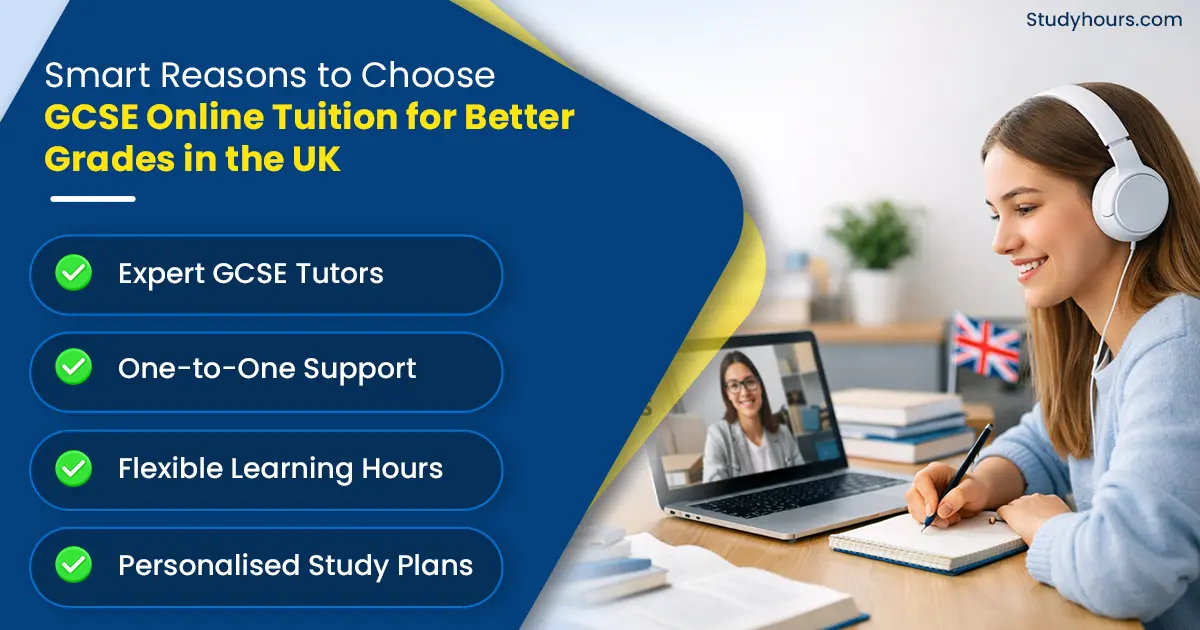 Studyhours.com

Smart Reasons to Choose GCSE Online Tuition for Better Grades in the UK

Expert GCSE Tutors

One-to-One Support

Flexible Learning Hours

Personalised Study Plans